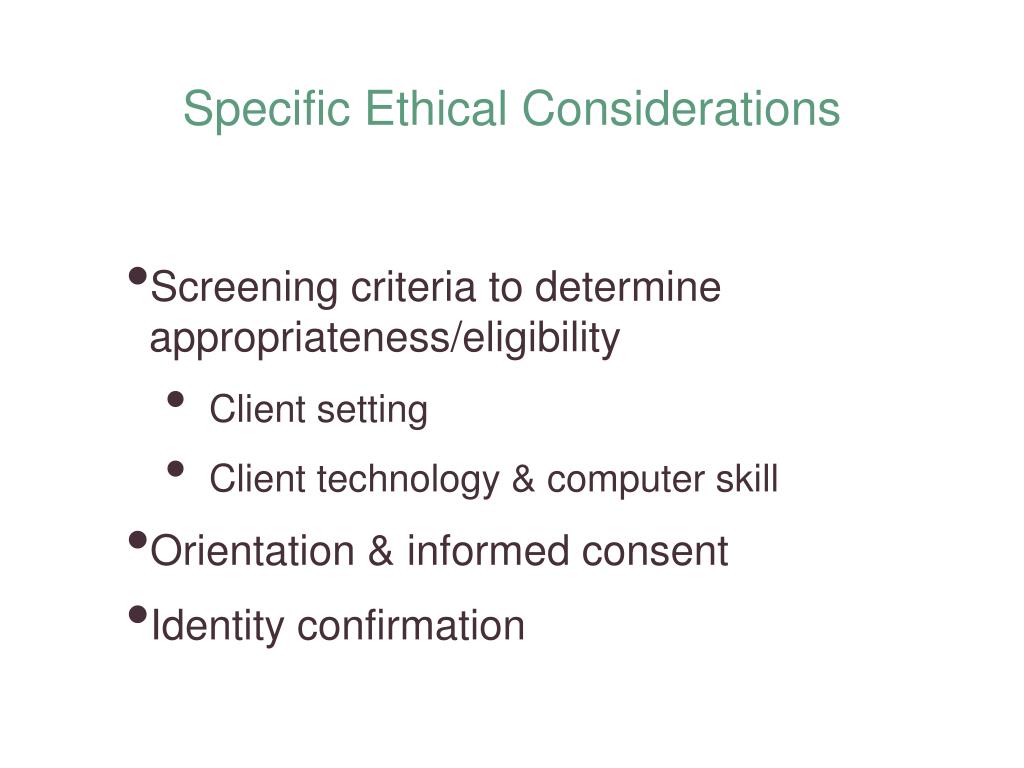 Specific Ethical Considerations

• Screening criteria to determine appropriateness/eligibility
  • Client setting
  • Client technology & computer skill
• Orientation & informed consent
• Identity confirmation